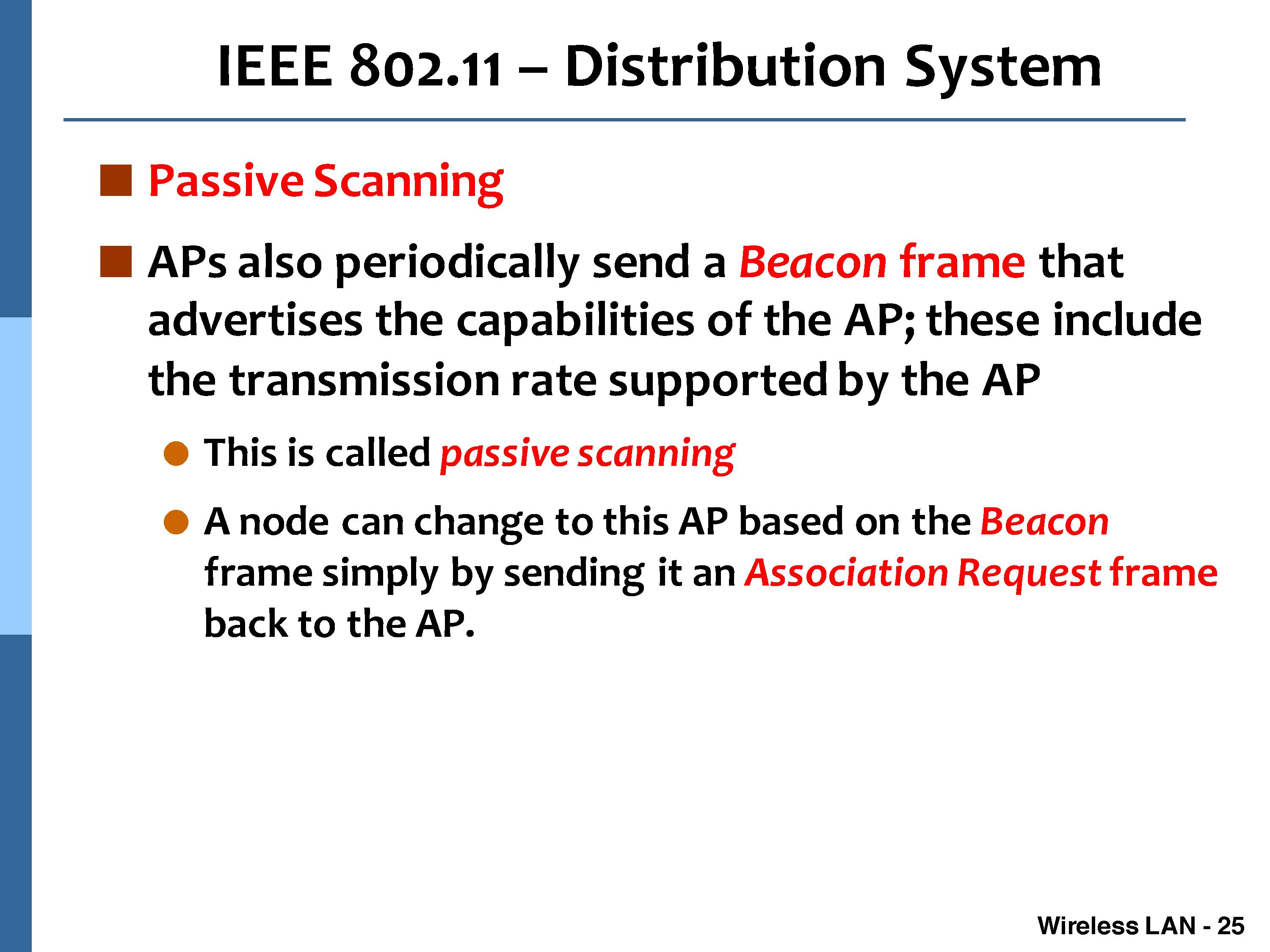 IEEE 802.11 – Distribution System

Passive Scanning

APs also periodically send a Beacon frame that advertises the capabilities of the AP; these include the transmission rate supported by the AP

This is called passive scanning

A node can change to this AP based on the Beacon frame simply by sending it an Association Request frame back to the AP.

Wireless LAN - 25